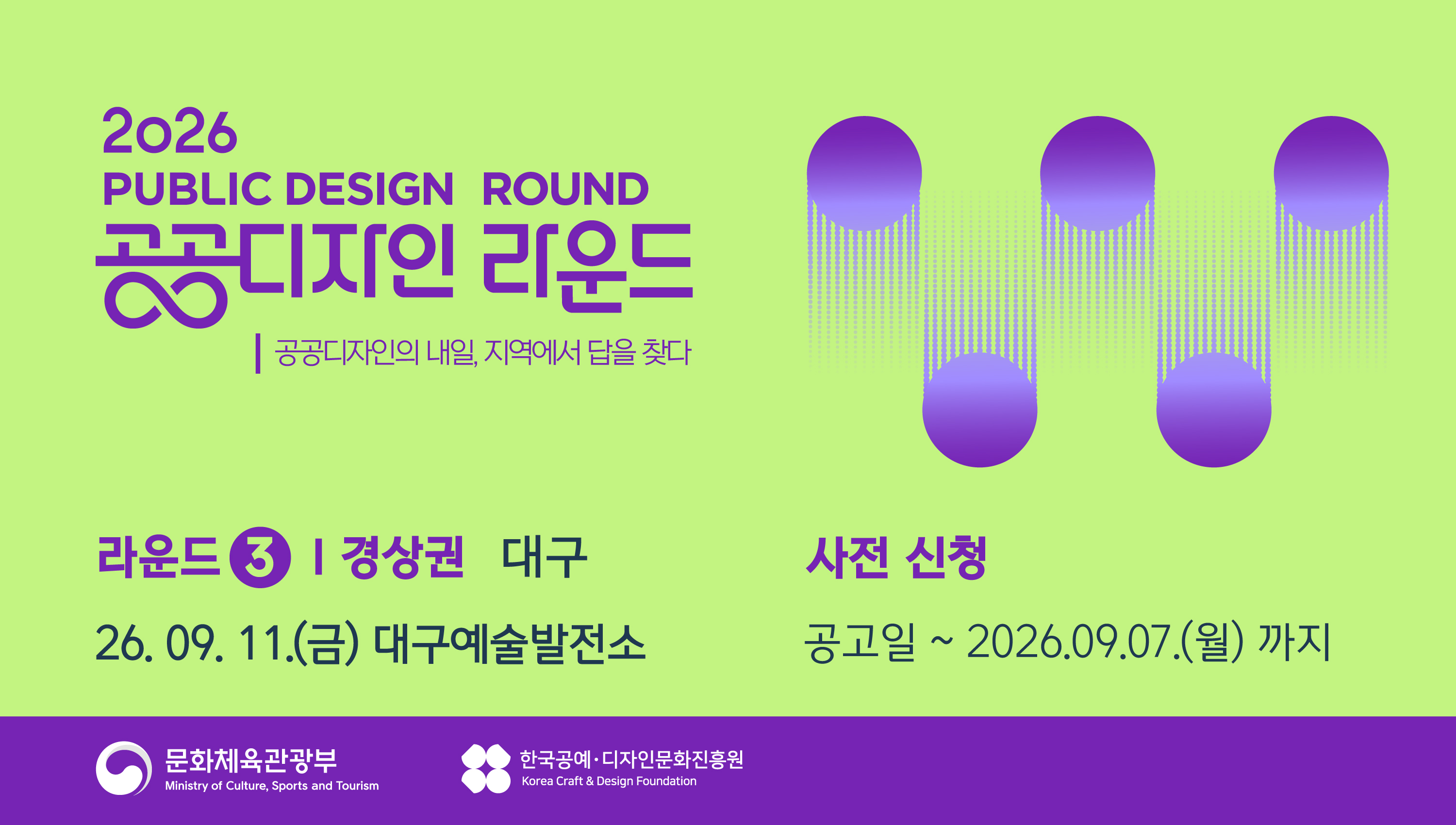 2026
PUBLIC DESIGN ROUND
공공디자인 라운드

공공디자인의 내일, 지역에서 답을 찾다

라운드 3 | 경상권 대구

26. 09. 11.(금) 대구예술발전소

사전 신청

공고일 ~ 2026.09.07.(월) 까지

문화체육관광부
Ministry of Culture, Sports and Tourism

한국공예·디자인문화진흥원
Korea Craft & Design Foundation